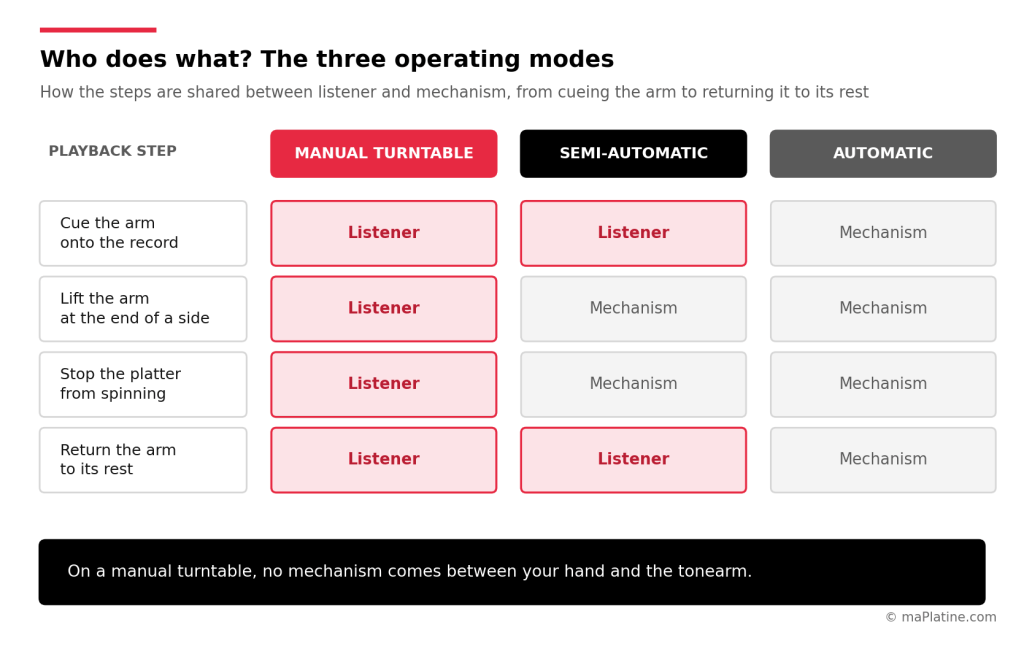 Who does what? The three operating modes

How the steps are shared between listener and mechanism, from cueing the arm to returning it to its rest

| PLAYBACK STEP | MANUAL TURNTABLE | SEMI-AUTOMATIC | AUTOMATIC |
|---|---|---|---|
| Cue the arm onto the record | Listener | Listener | Mechanism |
| Lift the arm at the end of a side | Listener | Mechanism | Mechanism |
| Stop the platter from spinning | Listener | Mechanism | Mechanism |
| Return the arm to its rest | Listener | Listener | Mechanism |

On a manual turntable, no mechanism comes between your hand and the tonearm.

© maPlatine.com